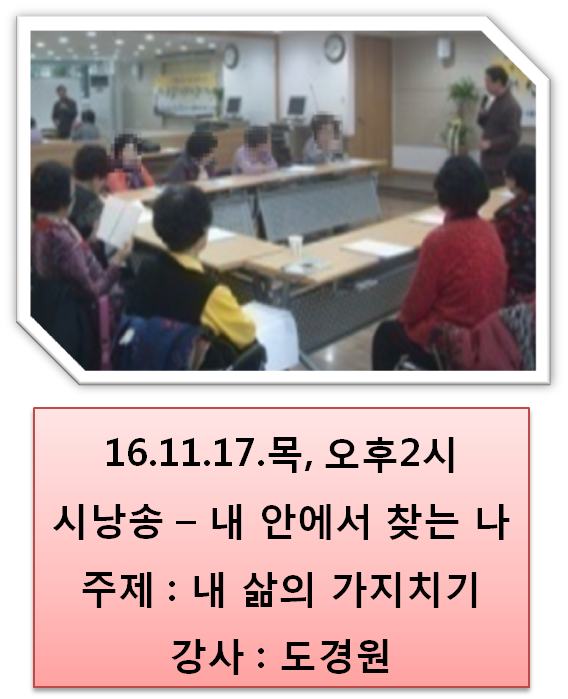 16.11.17.목, 오후2시
시낭송 – 내 안에서 찾는 나
주제 : 내 삶의 가지치기
강사 : 도경원